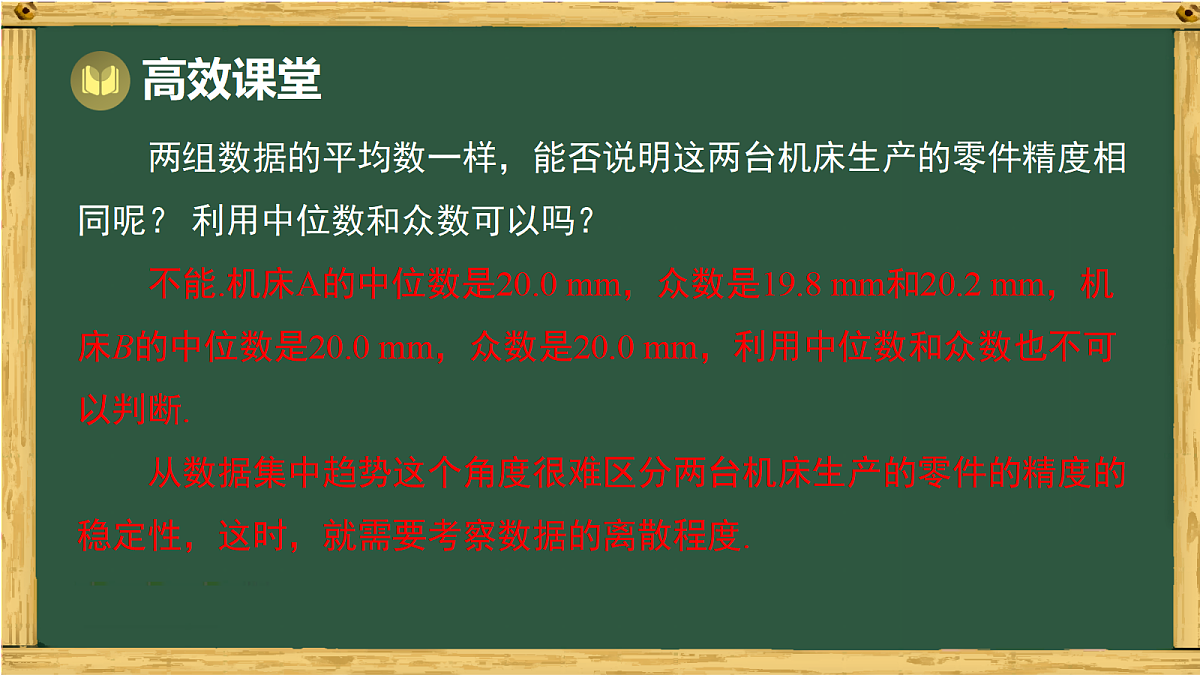 高效课堂

两组数据的平均数一样，能否说明这两台机床生产的零件精度相同呢？ 利用中位数和众数可以吗？

不能.机床A的中位数是20.0 mm，众数是19.8 mm和20.2 mm，机床$B$的中位数是20.0 mm，众数是20.0 mm，利用中位数和众数也不可以判断.

从数据集中趋势这个角度很难区分两台机床生产的零件的精度的稳定性，这时，就需要考察数据的离散程度.